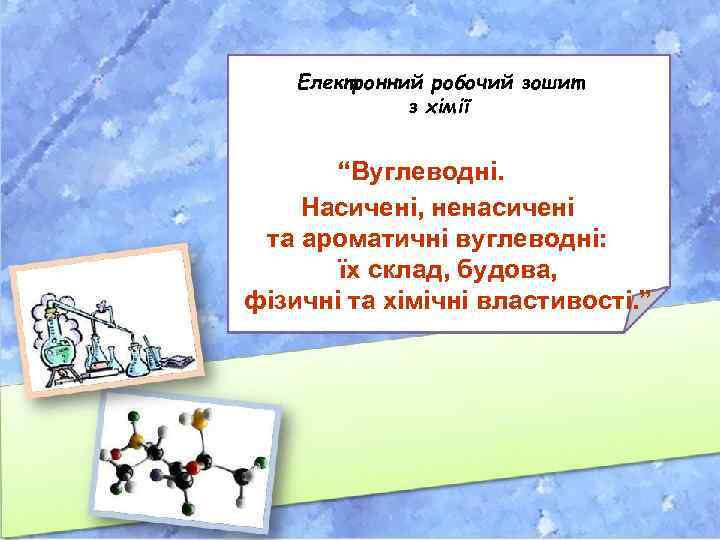 Електронний робочий зошит
з хімії

“Вуглеводні.
Насичені, ненасичені
та ароматичні вуглеводні:
їх склад, будова,
фізичні та хімічні властивості.”